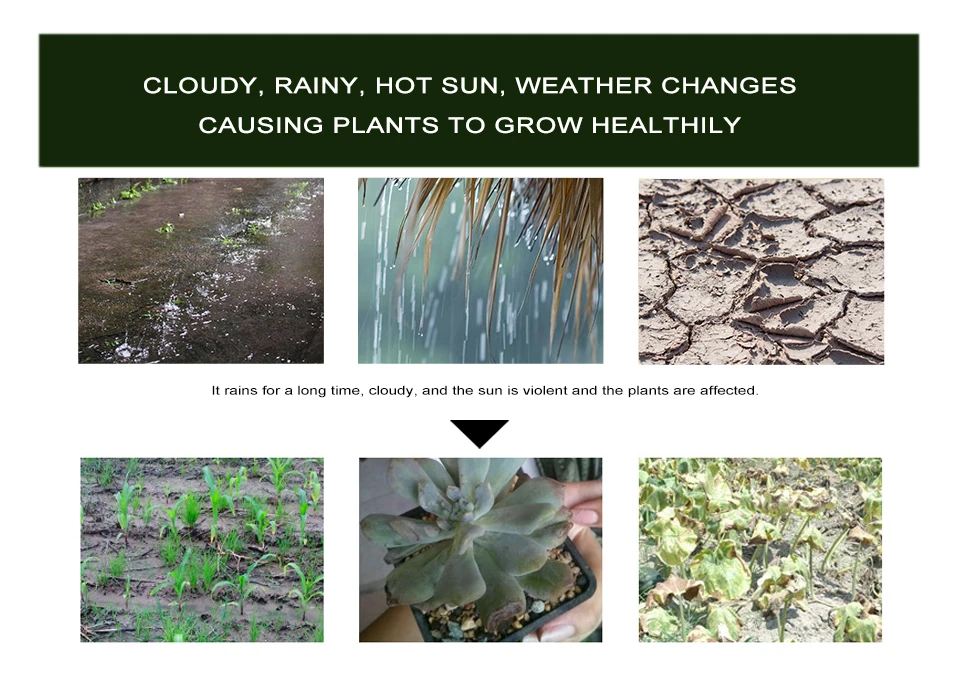 CLOUDY, RAINY, HOT SUN, WEATHER CHANGES CAUSING PLANTS TO GROW HEALTHILY

It rains for a long time, cloudy, and the sun is violent and the plants are affected.